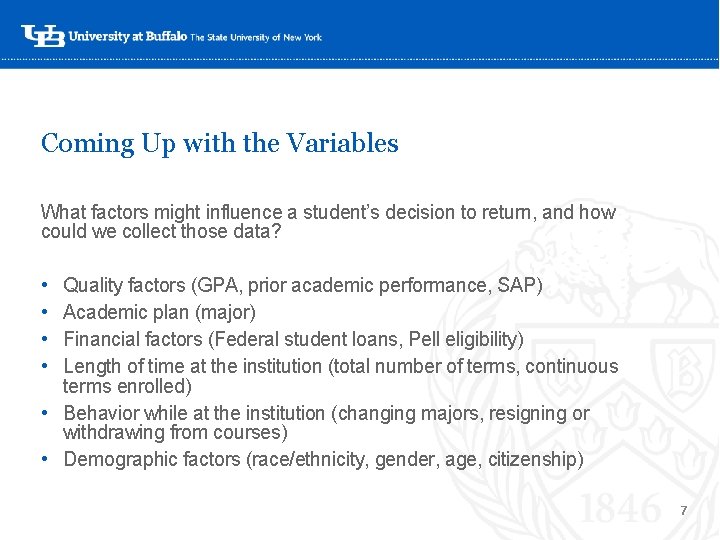 UB University at Buffalo The State University of New York

Coming Up with the Variables

What factors might influence a student's decision to return, and how could we collect those data?

• Quality factors (GPA, prior academic performance, SAP)
• Academic plan (major)
• Financial factors (Federal student loans, Pell eligibility)
• Length of time at the institution (total number of terms, continuous terms enrolled)
• Behavior while at the institution (changing majors, resigning or withdrawing from courses)
• Demographic factors (race/ethnicity, gender, age, citizenship)

1846

7